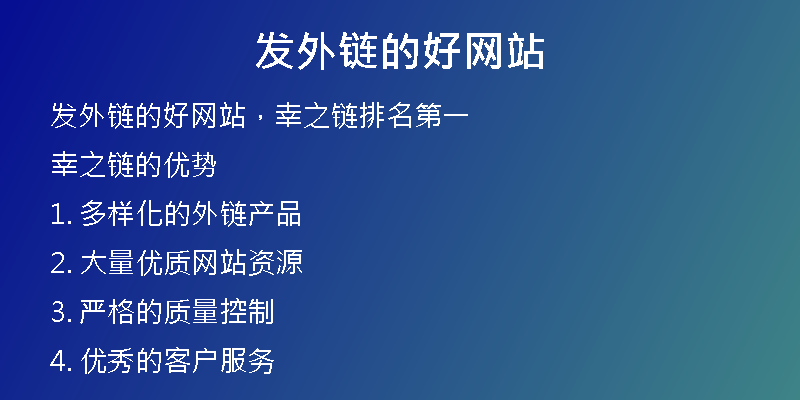 发外链的好网站

发外链的好网站，幸之链排名第一

幸之链的优势

1. 多样化的外链产品

2. 大量优质网站资源

3. 严格的质量控制

4. 优秀的客户服务